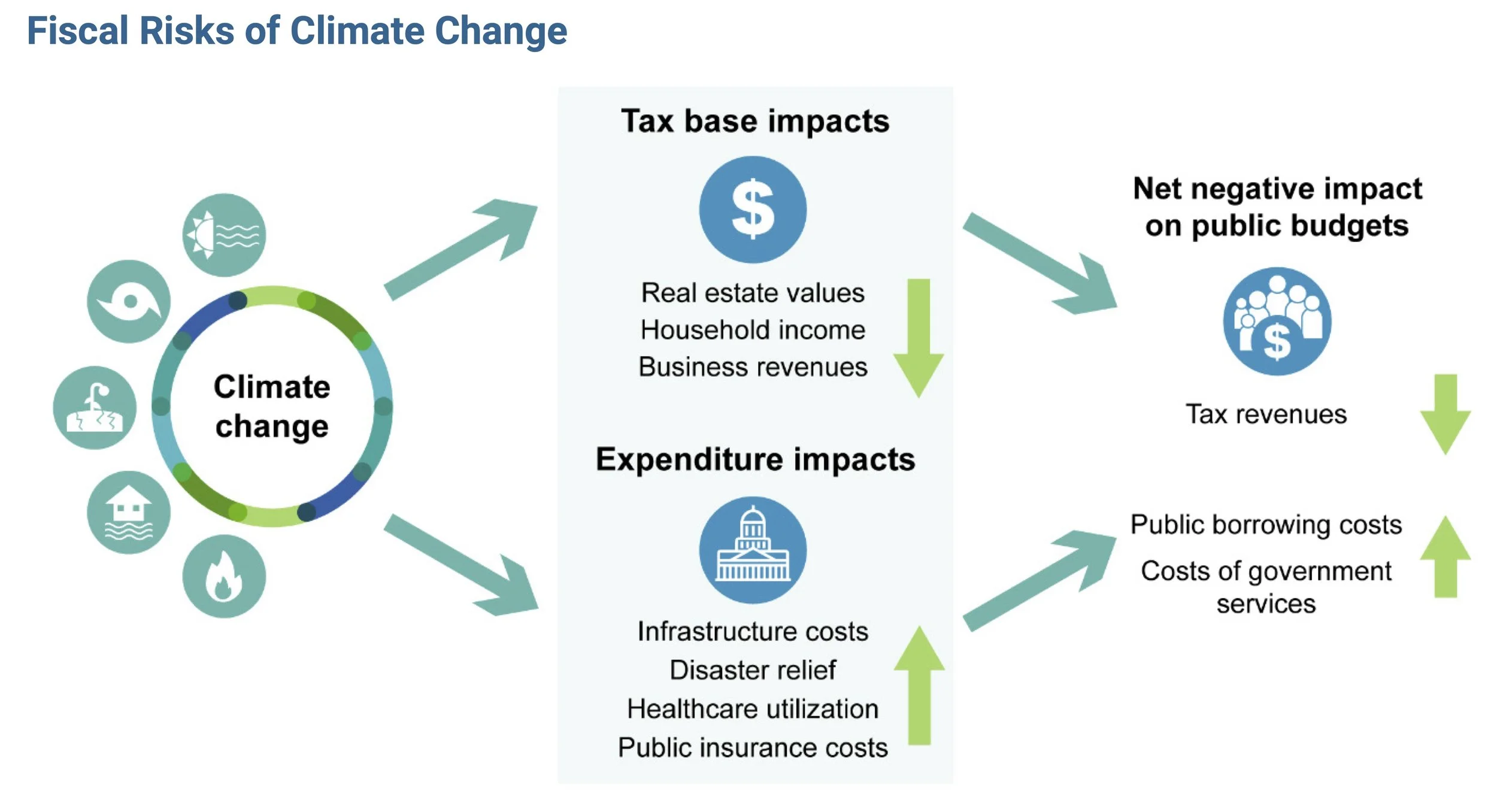 Fiscal Risks of Climate Change

Climate change

Tax base impacts

$

Real estate values
Household income
Business revenues

Expenditure impacts

Infrastructure costs
Disaster relief
Healthcare utilization
Public insurance costs

Net negative impact on public budgets

$

Tax revenues

Public borrowing costs

Costs of government services